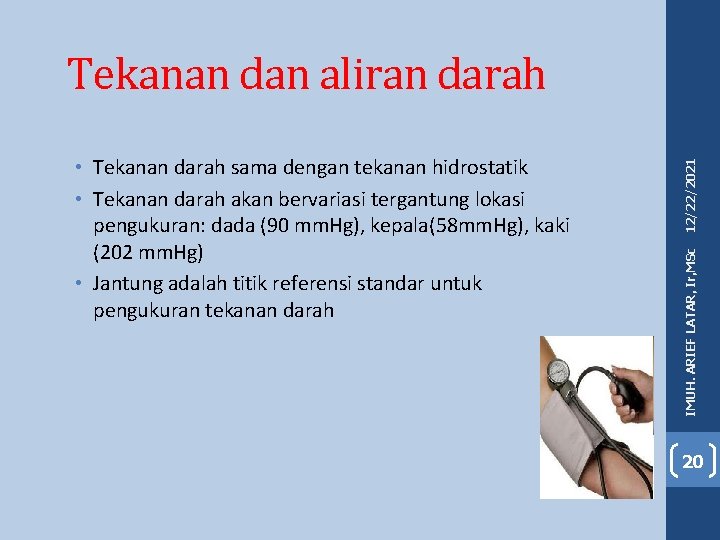 Tekanan dan aliran darah

• Tekanan darah sama dengan tekanan hidrostatik
• Tekanan darah akan bervariasi tergantung lokasi pengukuran: dada (90 mmHg), kepala(58mmHg), kaki (202 mmHg)
• Jantung adalah titik referensi standar untuk pengukuran tekanan darah

12/22/2021

IMUH. ARIEF LATAR, Ir,MSc

20